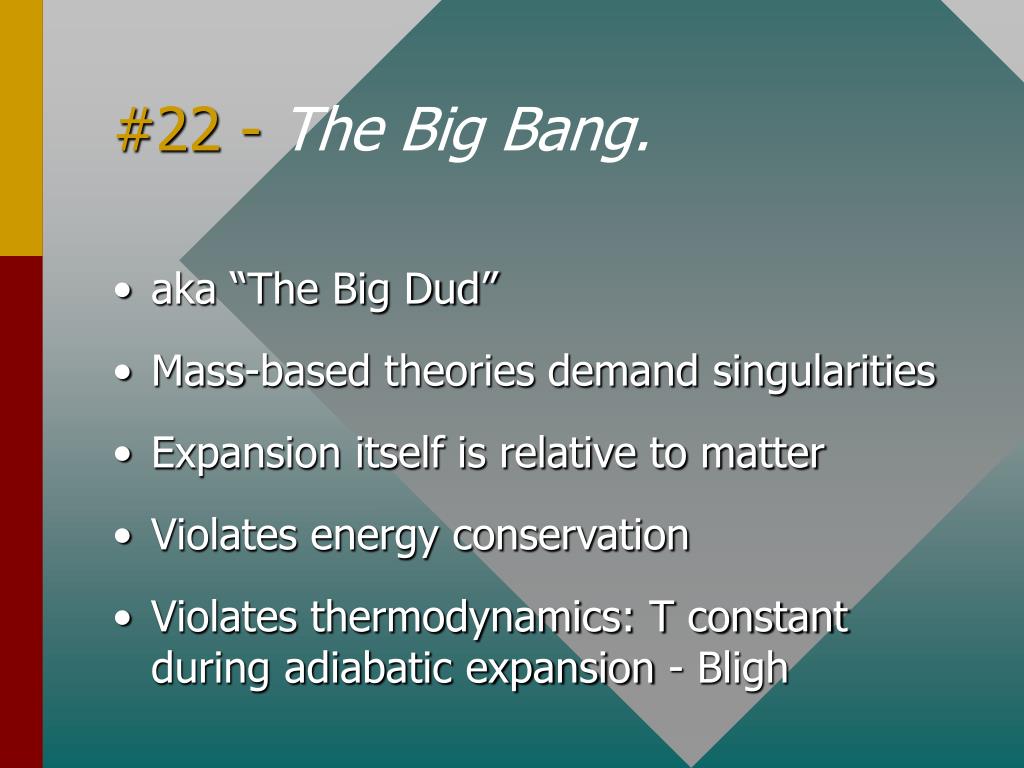 #22 - The Big Bang.

• aka “The Big Dud”

• Mass-based theories demand singularities

• Expansion itself is relative to matter

• Violates energy conservation

• Violates thermodynamics: T constant during adiabatic expansion - Bligh